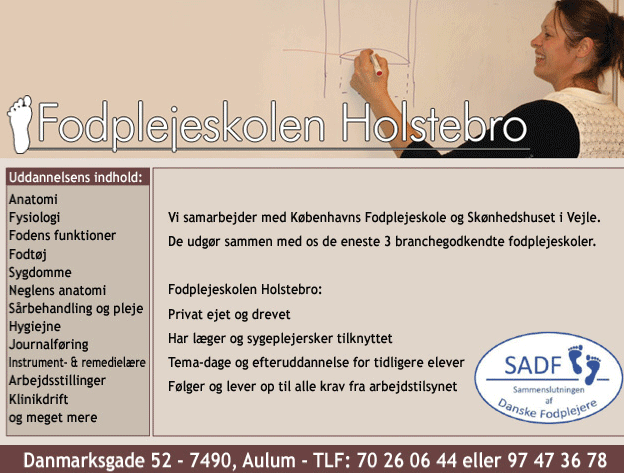 Fodplejeskolen Holstebro

Uddannelsens indhold:
Anatomi
Fysiologi
Fodens funktioner
Fodtøj
Sygdomme
Neglens anatomi
Sårbehandling og pleje
Hygiejne
Journalføring
Instrument- & remedielære
Arbejdsstillinger
Klinikdrift
og meget mere

Vi samarbejder med Københavns Fodplejeskole og Skønhedshuset i Vejle.
De udgør sammen med os de eneste 3 branchegodkendte fodplejeskoler.

Fodplejeskolen Holstebro:
Privat ejet og drevet
Har læger og sygeplejersker tilknyttet
Tema-dage og efteruddannelse for tidligere elever
Følger og lever op til alle krav fra arbejdstilsynet

SADF
Sammenslutningen af Danske Fodplejere

Danmarksgade 52 - 7490, Aulum - TLF: 70 26 06 44 eller 97 47 36 78